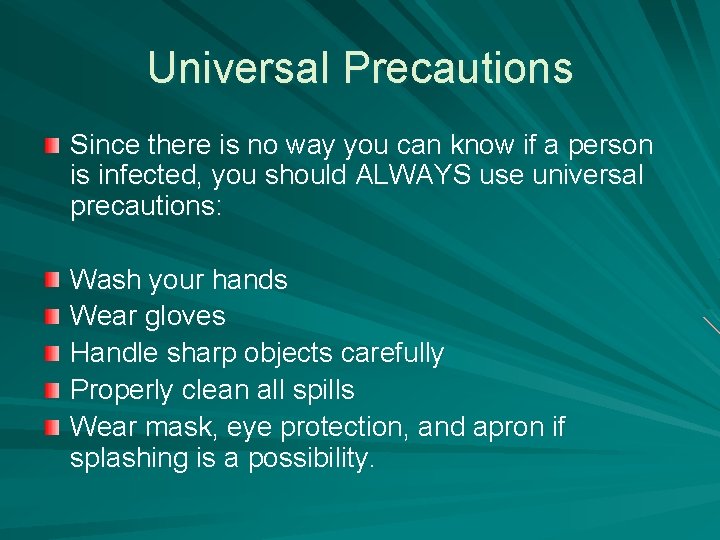 Universal Precautions

Since there is no way you can know if a person is infected, you should ALWAYS use universal precautions:

Wash your hands
Wear gloves
Handle sharp objects carefully
Properly clean all spills
Wear mask, eye protection, and apron if splashing is a possibility.